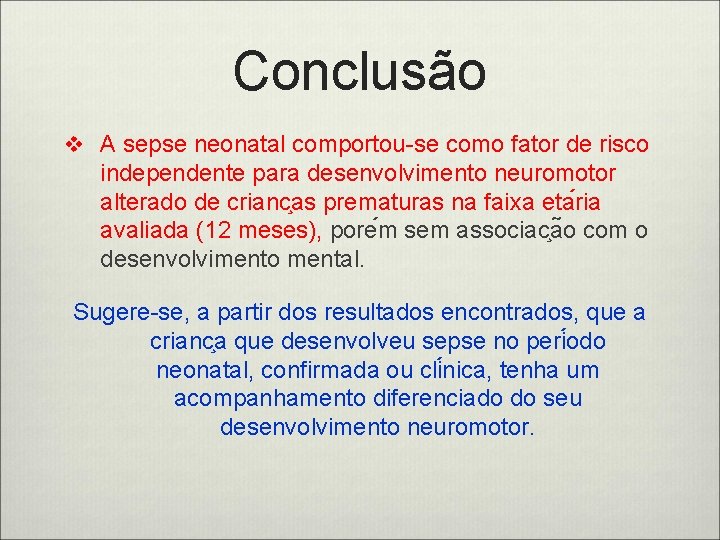 Conclusão

❖ A sepse neonatal comportou-se como fator de risco independente para desenvolvimento neuromotor alterado de crianças prematuras na faixa etária avaliada (12 meses), porém sem associação com o desenvolvimento mental.

Sugere-se, a partir dos resultados encontrados, que a criança que desenvolveu sepse no período neonatal, confirmada ou clínica, tenha um acompanhamento diferenciado do seu desenvolvimento neuromotor.